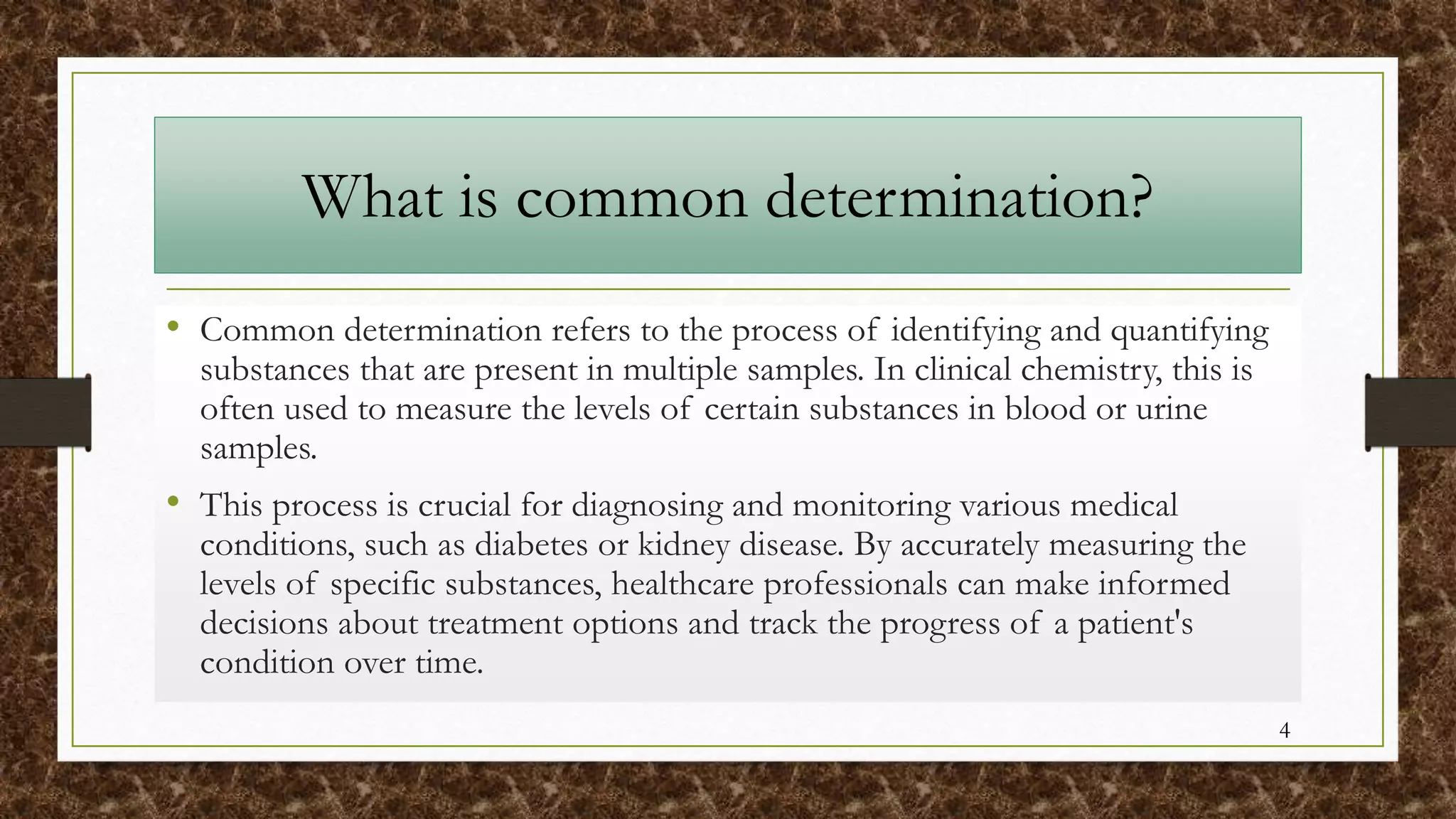 What is common determination?

• Common determination refers to the process of identifying and quantifying substances that are present in multiple samples. In clinical chemistry, this is often used to measure the levels of certain substances in blood or urine samples.

• This process is crucial for diagnosing and monitoring various medical conditions, such as diabetes or kidney disease. By accurately measuring the levels of specific substances, healthcare professionals can make informed decisions about treatment options and track the progress of a patient's condition over time.

4